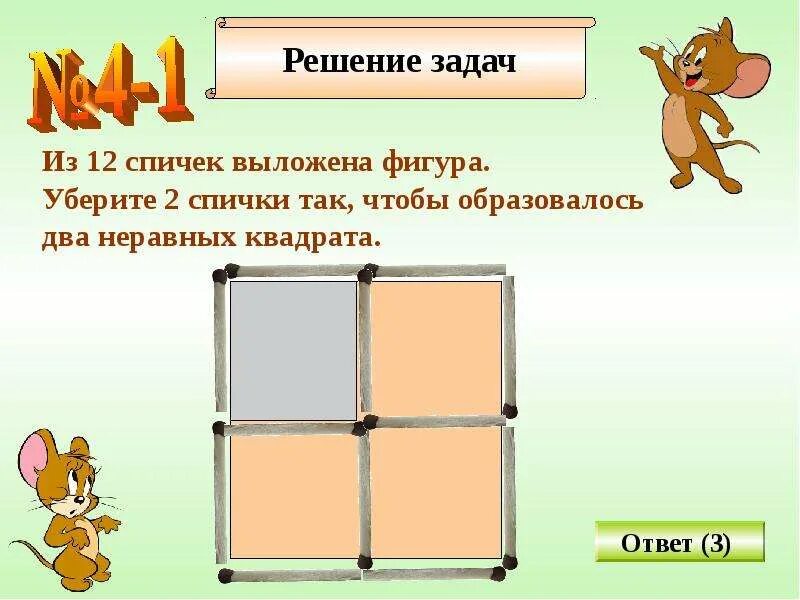 №4-1

Решение задач

Из 12 спичек выложена фигура.
Уберите 2 спички так, чтобы образовалось два неравных квадрата.

Ответ (3)